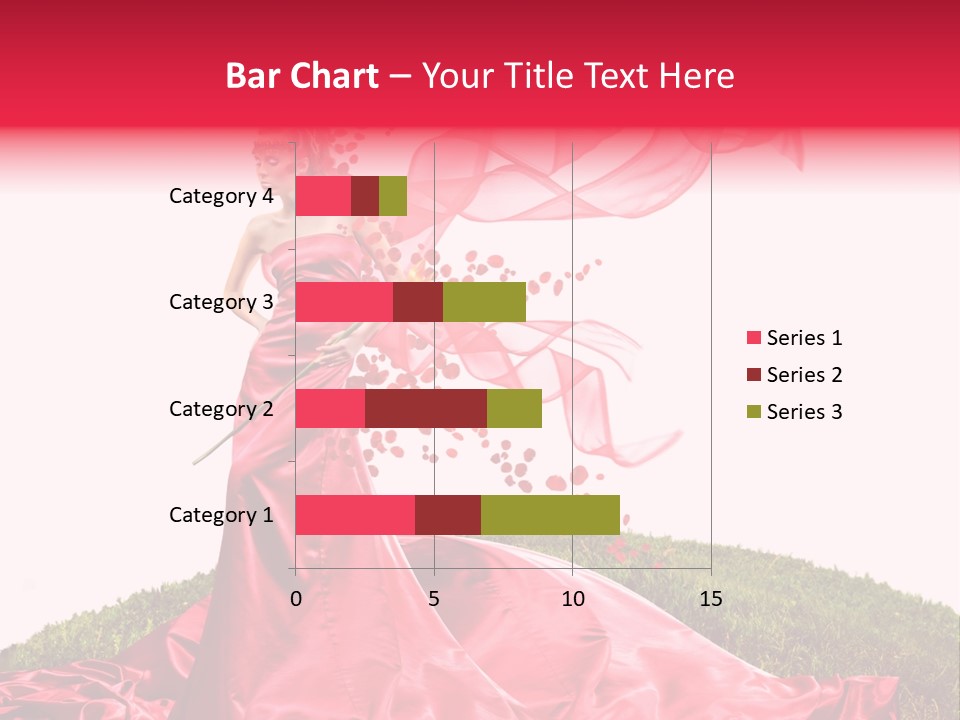 Bar Chart – Your Title Text Here

Category 4
Category 3
Category 2
Category 1

0
5
10
15

Series 1
Series 2
Series 3